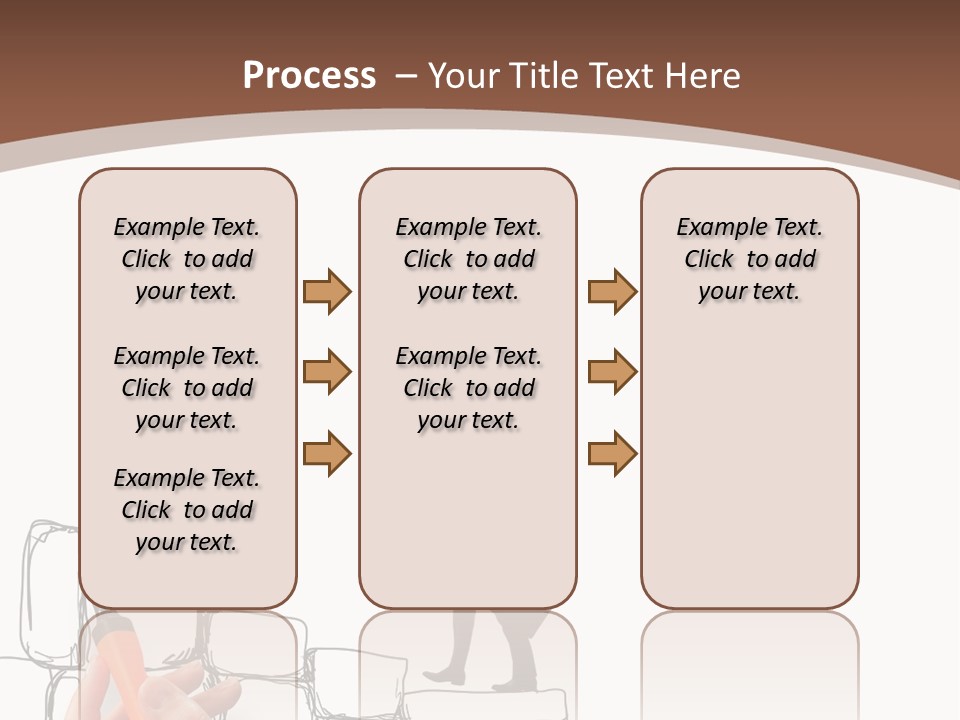 Process – Your Title Text Here

Example Text. Click to add your text.

Example Text. Click to add your text.

Example Text. Click to add your text.

Example Text. Click to add your text.

Example Text. Click to add your text.

Example Text. Click to add your text.